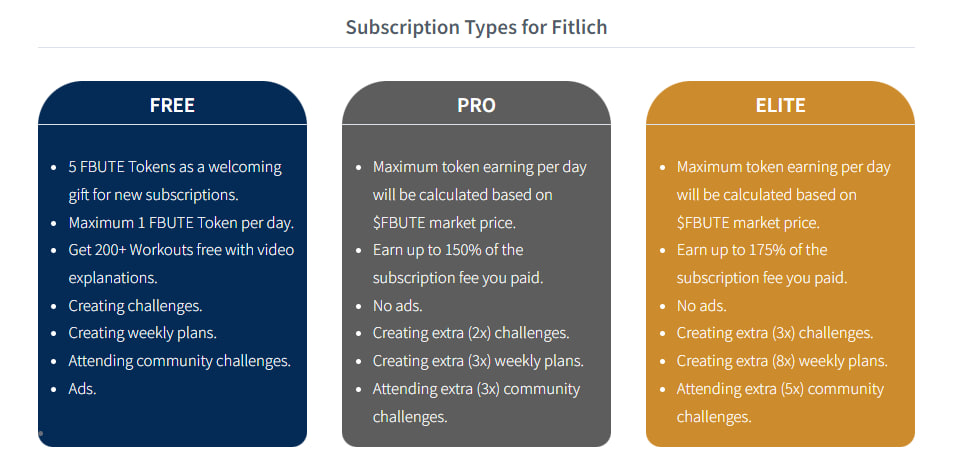 Subscription Types for Fitlich

FREE

- 5 FBUTE Tokens as a welcoming gift for new subscriptions.
- Maximum 1 FBUTE Token per day.
- Get 200+ Workouts free with video explanations.
- Creating challenges.
- Creating weekly plans.
- Attending community challenges.
- Ads.

PRO

- Maximum token earning per day will be calculated based on $FBUTE market price.
- Earn up to 150% of the subscription fee you paid.
- No ads.
- Creating extra (2x) challenges.
- Creating extra (3x) weekly plans.
- Attending extra (3x) community challenges.

ELITE

- Maximum token earning per day will be calculated based on $FBUTE market price.
- Earn up to 175% of the subscription fee you paid.
- No ads.
- Creating extra (3x) challenges.
- Creating extra (8x) weekly plans.
- Attending extra (5x) community challenges.